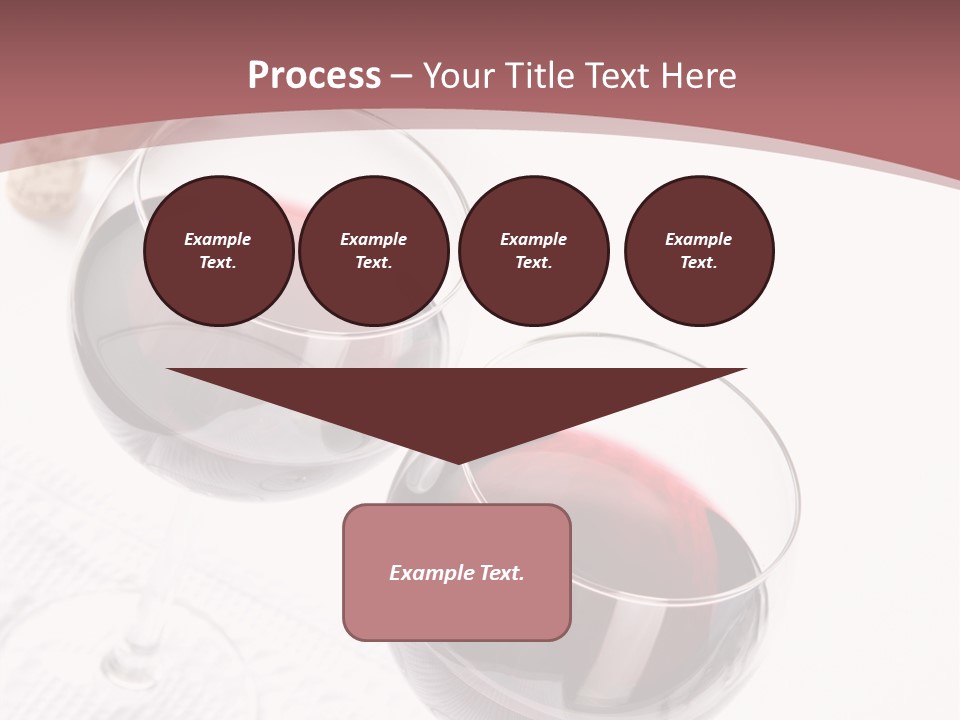 Process – Your Title Text Here

Example Text.

Example Text.

Example Text.

Example Text.

Example Text.